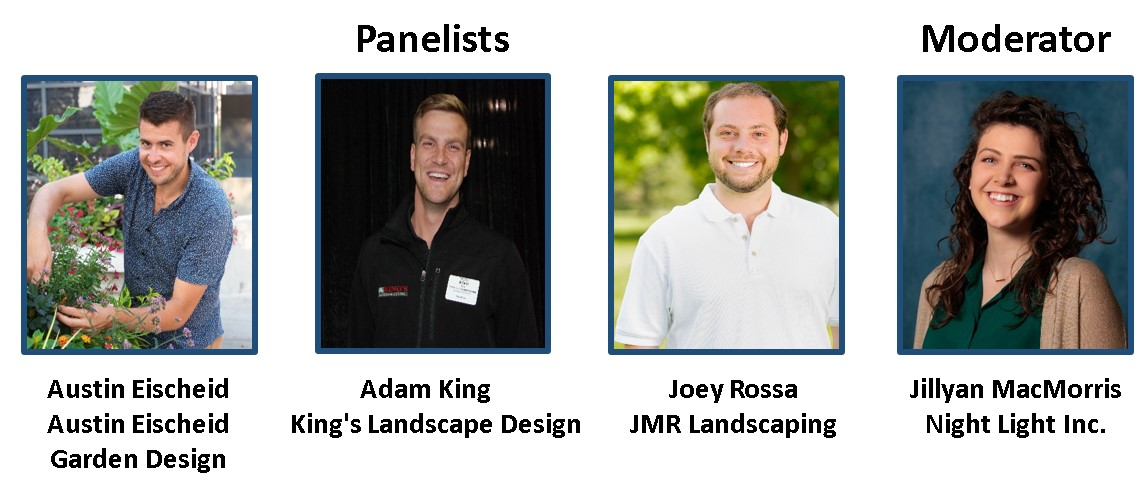 Panelists

Moderator

Austin Eischeid
Austin Eischeid
Garden Design

Adam King
King's Landscape Design

Joey Rossa
JMR Landscaping

Jillyan MacMorris
Night Light Inc.